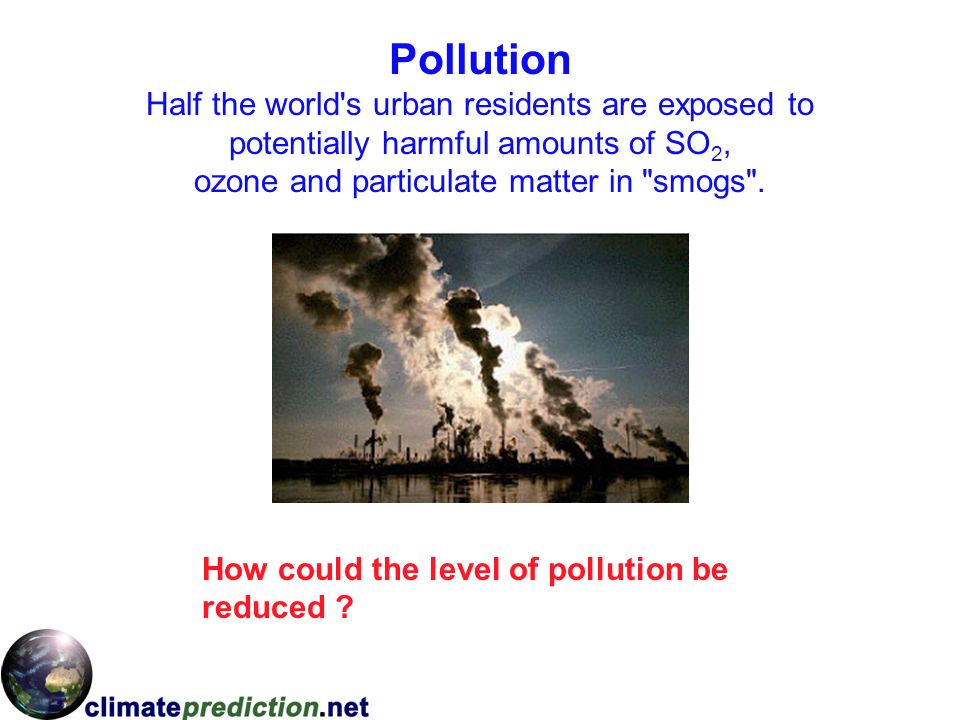 Pollution

Half the world's urban residents are exposed to potentially harmful amounts of $SO_2$, ozone and particulate matter in "smogs".

How could the level of pollution be reduced ?

climateprediction.net